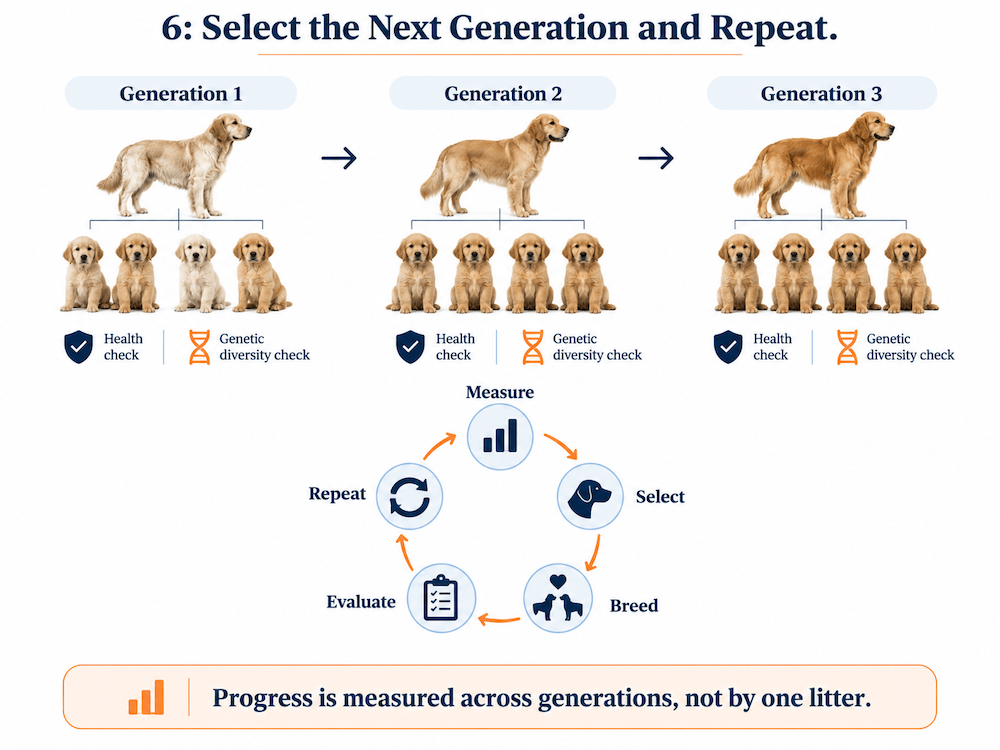 6: Select the Next Generation and Repeat.

Generation 1

Health check

Genetic diversity check

Generation 2

Health check

Genetic diversity check

Generation 3

Health check

Genetic diversity check

Measure

Select

Breed

Evaluate

Repeat

Progress is measured across generations, not by one litter.